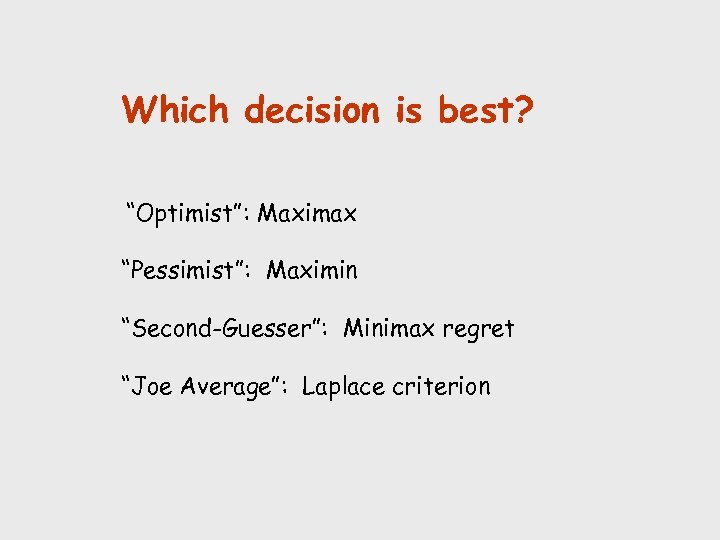 Which decision is best?

“Optimist”: Maximax

“Pessimist”: Maximin

“Second-Guesser”: Minimax regret

“Joe Average”: Laplace criterion